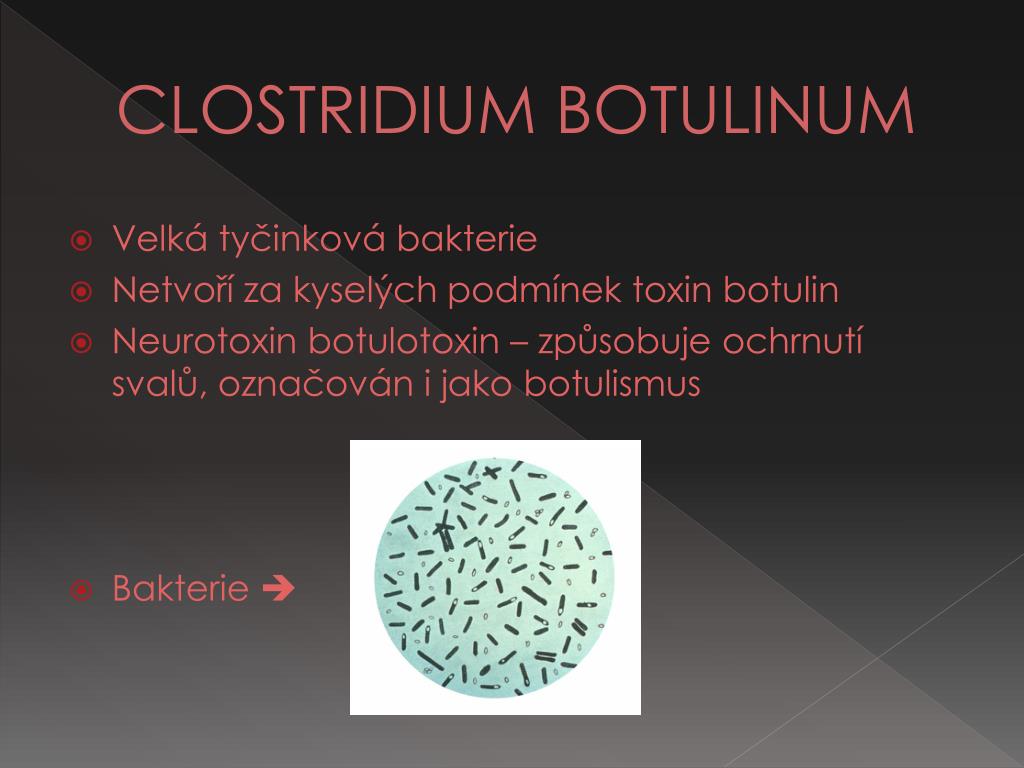 CLOSTRIDIUM BOTULINUM

Velká tyčinková bakterie

Netvoří za kyselých podmínek toxin botulin

Neurotoxin botulotoxin – způsobuje ochrnutí svalů, označován i jako botulismus

Bakterie ➔